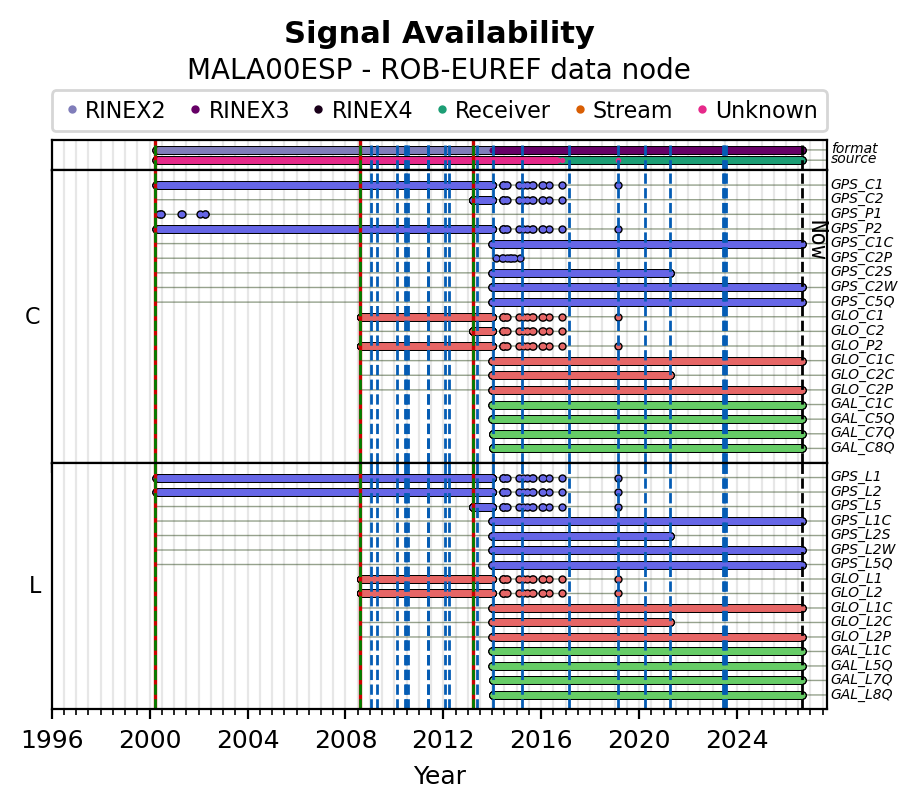 Signal Availability
MALA00ESP - ROB-EUREF data node

RINEX2 RINEX3 RINEX4 Receiver Stream Unknown

format
source

C

GPS_C1
GPS_C2
GPS_P1
GPS_P2
GPS_C1C
GPS_C2P
GPS_C2S
GPS_C2W
GPS_C5Q
GLO_C1
GLO_C2
GLO_P2
GLO_C1C
GLO_C2C
GLO_C2P
GAL_C1C
GAL_C5Q
GAL_C7Q
GAL_C8Q

L

GPS_L1
GPS_L2
GPS_L5
GPS_L1C
GPS_L2S
GPS_L2W
GPS_L5Q
GLO_L1
GLO_L2
GLO_L1C
GLO_L2C
GLO_L2P
GAL_L1C
GAL_L5Q
GAL_L7Q
GAL_L8Q

NOW

1996 2000 2004 2008 2012 2016 2020 2024
Year